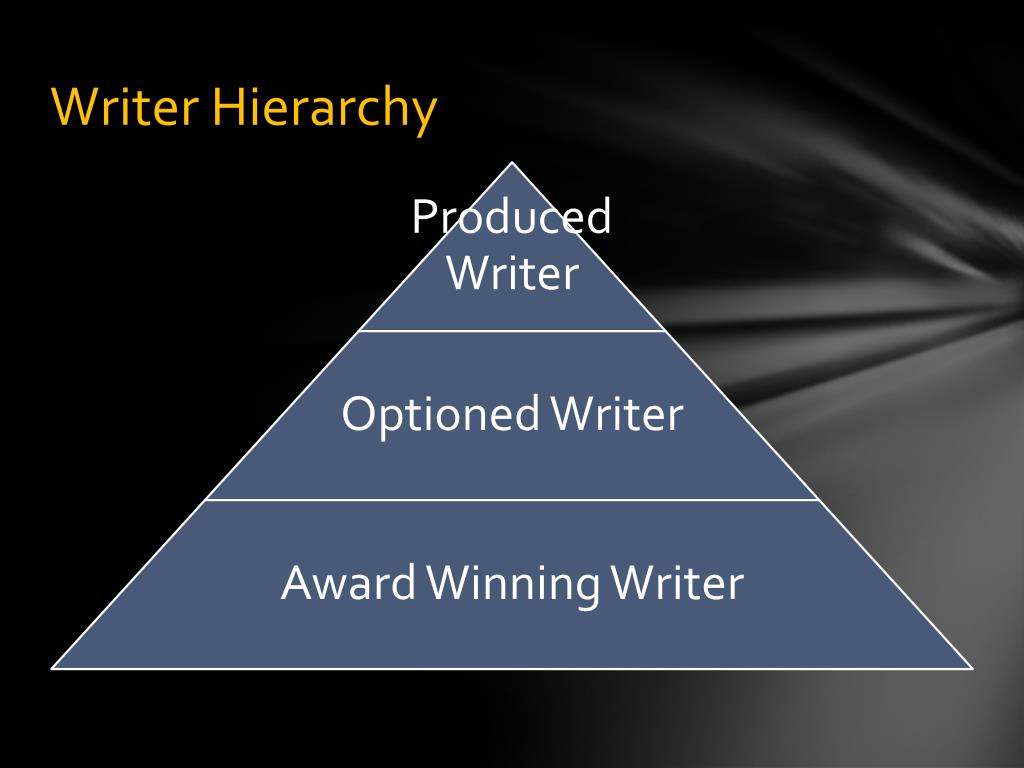 Writer Hierarchy

Produced Writer

Optioned Writer

Award Winning Writer